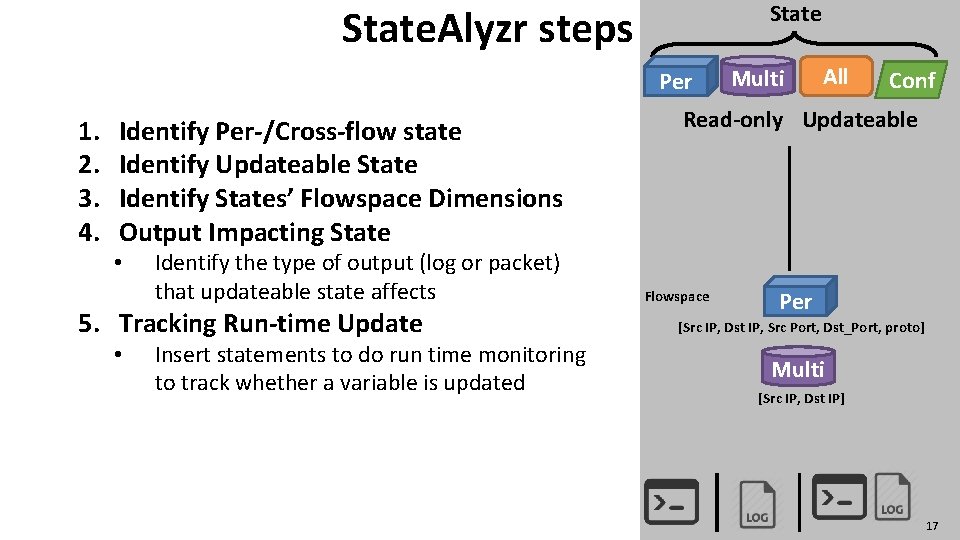 StateAlyzr steps

1. Identify Per-/Cross-flow state
2. Identify Updateable State
3. Identify States' Flowspace Dimensions
4. Output Impacting State
   • Identify the type of output (log or packet) that updateable state affects
5. Tracking Run-time Update
   • Insert statements to do run time monitoring to track whether a variable is updated

State

Per Multi All Conf

Read-only Updateable

Flowspace

Per

[Src IP, Dst IP, Src Port, Dst_Port, proto]

Multi

[Src IP, Dst IP]

LOG

LOG

17